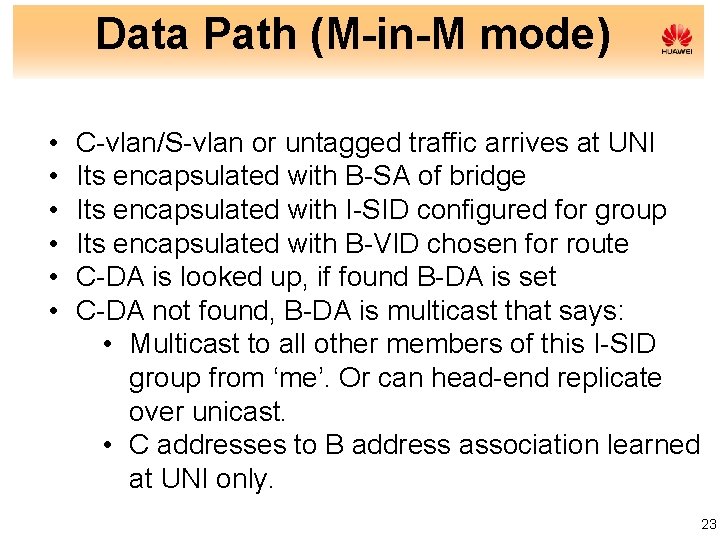 Data Path (M-in-M mode)

HUAWEI

• C-vlan/S-vlan or untagged traffic arrives at UNI
• Its encapsulated with B-SA of bridge
• Its encapsulated with I-SID configured for group
• Its encapsulated with B-VID chosen for route
• C-DA is looked up, if found B-DA is set
• C-DA not found, B-DA is multicast that says:
  • Multicast to all other members of this I-SID group from ‘me’. Or can head-end replicate over unicast.
  • C addresses to B address association learned at UNI only.

23